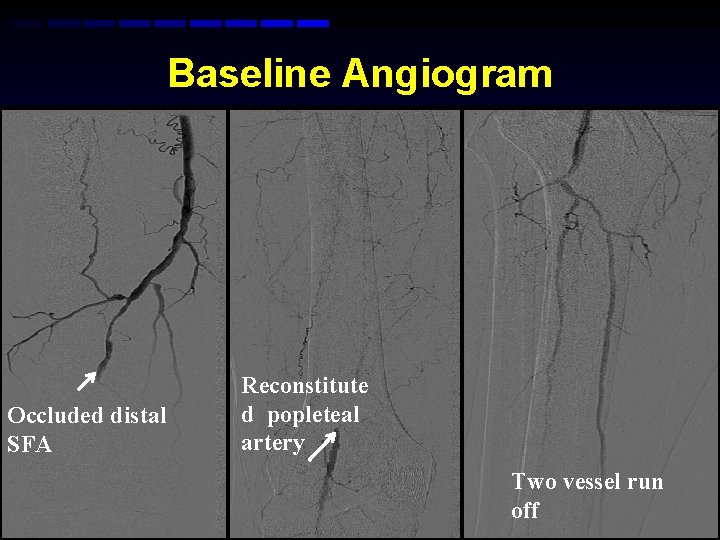 Baseline Angiogram

Occluded distal SFA

Reconstitute d popleteal artery

Two vessel run off